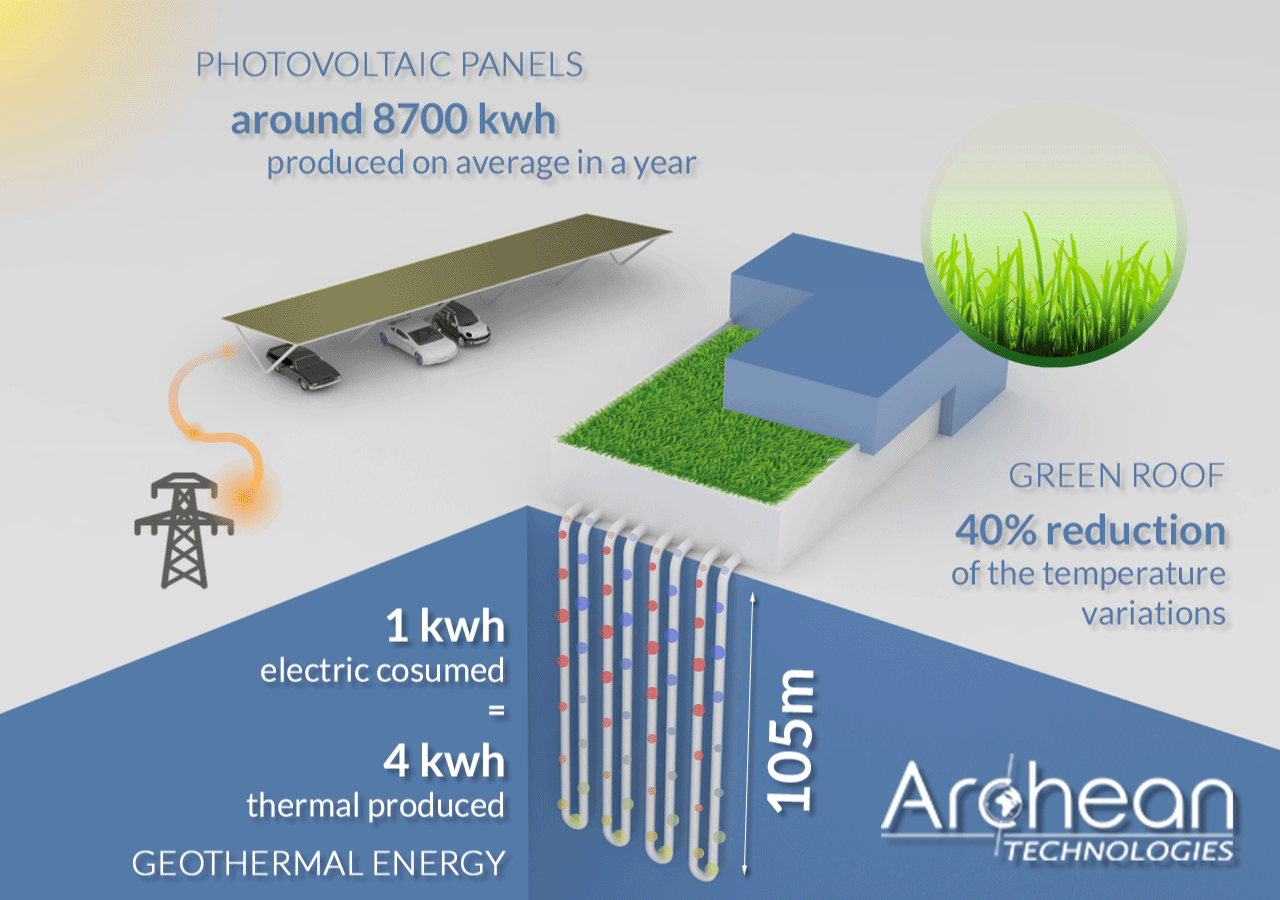 PHOTOVOLTAIC PANELS
around 8700 kwh
produced on average in a year

GREEN ROOF
40% reduction
of the temperature variations

1 kwh
electric cosumed
=
4 kwh
thermal produced
GEOTHERMAL ENERGY

105m

Archean
TECHNOLOGIES